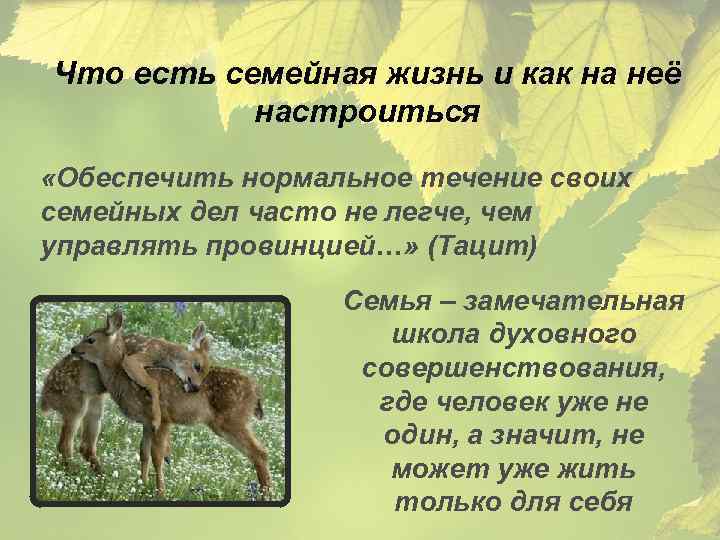 Что есть семейная жизнь и как на неё настроиться

«Обеспечить нормальное течение своих семейных дел часто не легче, чем управлять провинцией…» (Тацит)

Семья – замечательная школа духовного совершенствования, где человек уже не один, а значит, не может уже жить только для себя